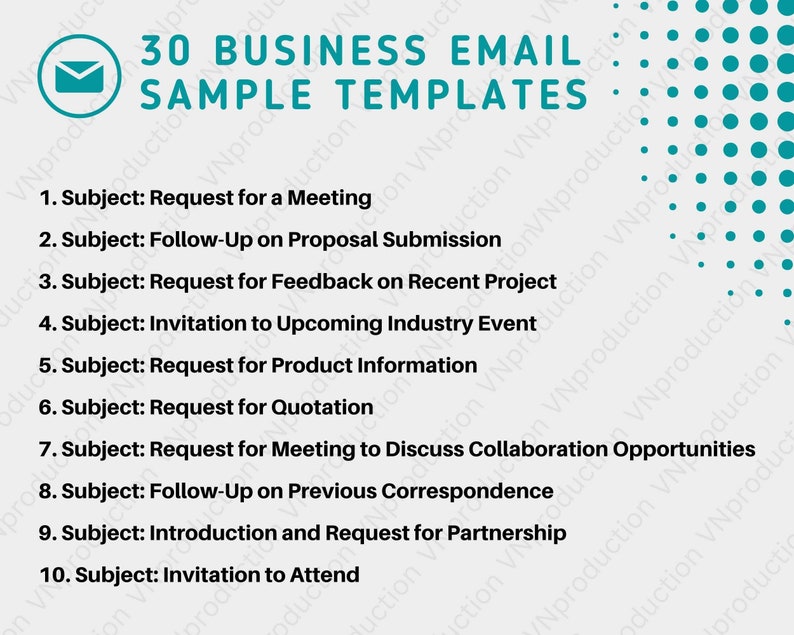 30 BUSINESS EMAIL SAMPLE TEMPLATES

1. Subject: Request for a Meeting
2. Subject: Follow-Up on Proposal Submission
3. Subject: Request for Feedback on Recent Project
4. Subject: Invitation to Upcoming Industry Event
5. Subject: Request for Product Information
6. Subject: Request for Quotation
7. Subject: Request for Meeting to Discuss Collaboration Opportunities
8. Subject: Follow-Up on Previous Correspondence
9. Subject: Introduction and Request for Partnership
10. Subject: Invitation to Attend

VNproduction